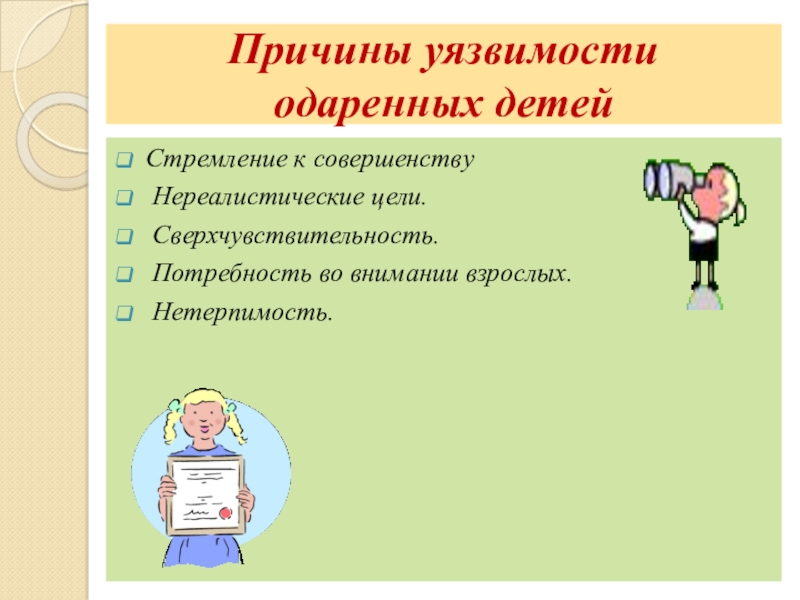 Причины уязвимости одаренных детей

Стремление к совершенству
Нереалистические цели.
Сверхчувствительность.
Потребность во внимании взрослых.
Нетерпимость.